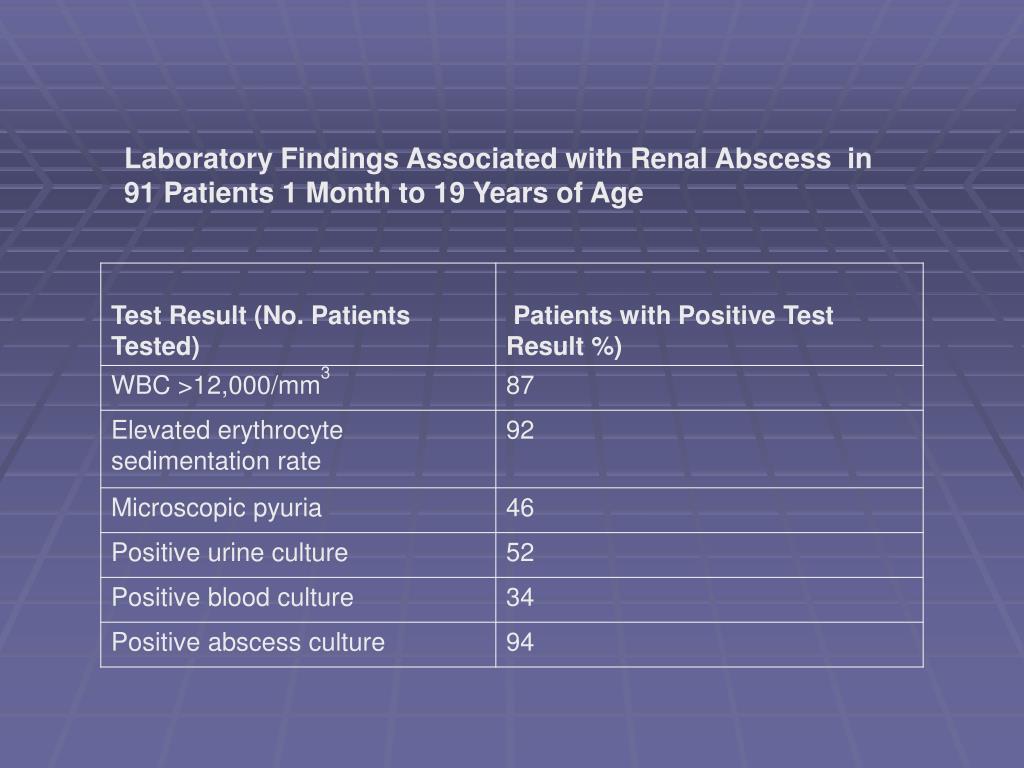 Laboratory Findings Associated with Renal Abscess in 91 Patients 1 Month to 19 Years of Age

| Test Result (No. Patients Tested) | Patients with Positive Test Result %) |
|---|---|
| WBC >12,000/mm$^3$ | 87 |
| Elevated erythrocyte sedimentation rate | 92 |
| Microscopic pyuria | 46 |
| Positive urine culture | 52 |
| Positive blood culture | 34 |
| Positive abscess culture | 94 |